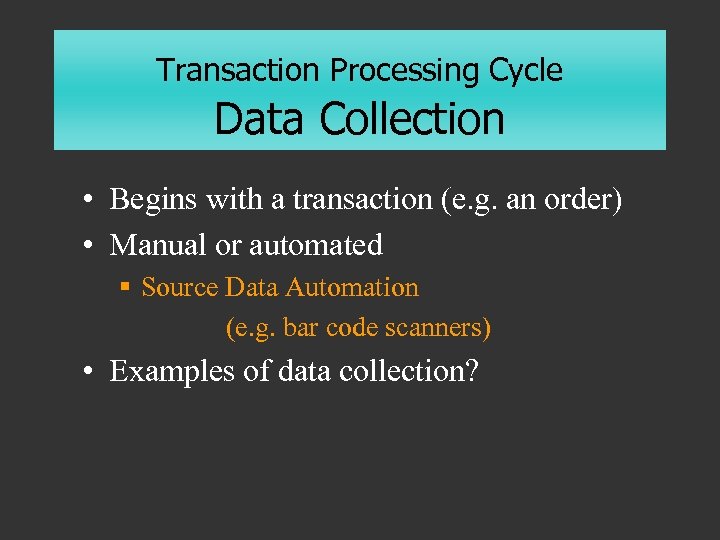 Transaction Processing Cycle
Data Collection

• Begins with a transaction (e.g. an order)
• Manual or automated
▪ Source Data Automation
(e.g. bar code scanners)
• Examples of data collection?